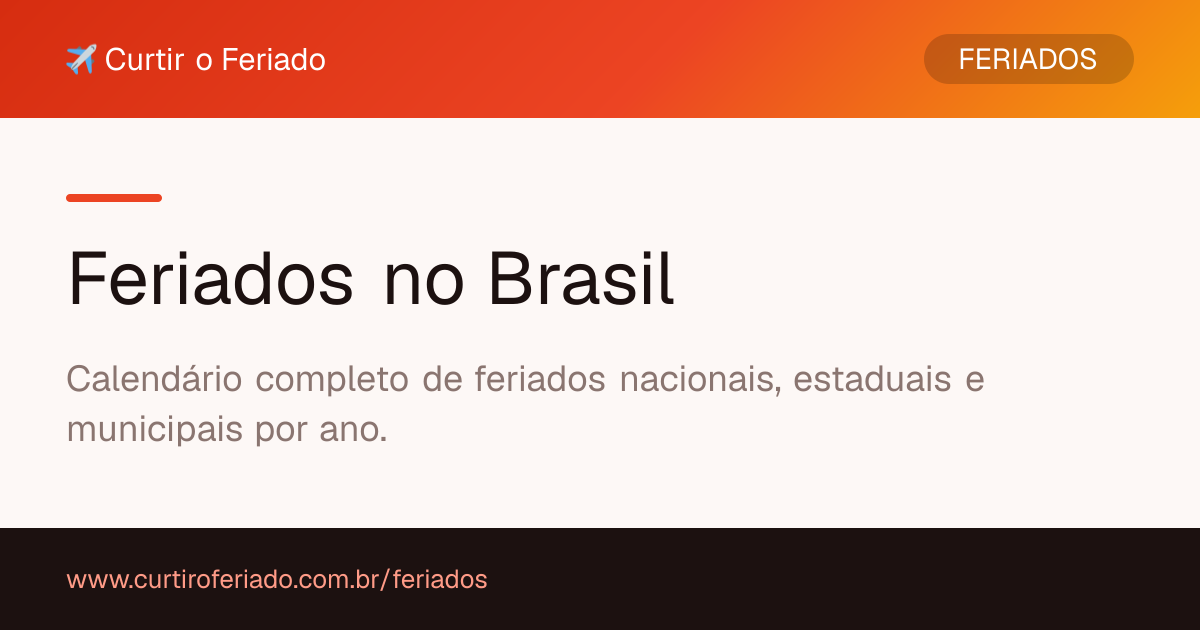 ✈️ Curtir o Feriado

FERIADOS

Feriados no Brasil

Calendário completo de feriados nacionais, estaduais e municipais por ano.

www.curtiroferiado.com.br/feriados